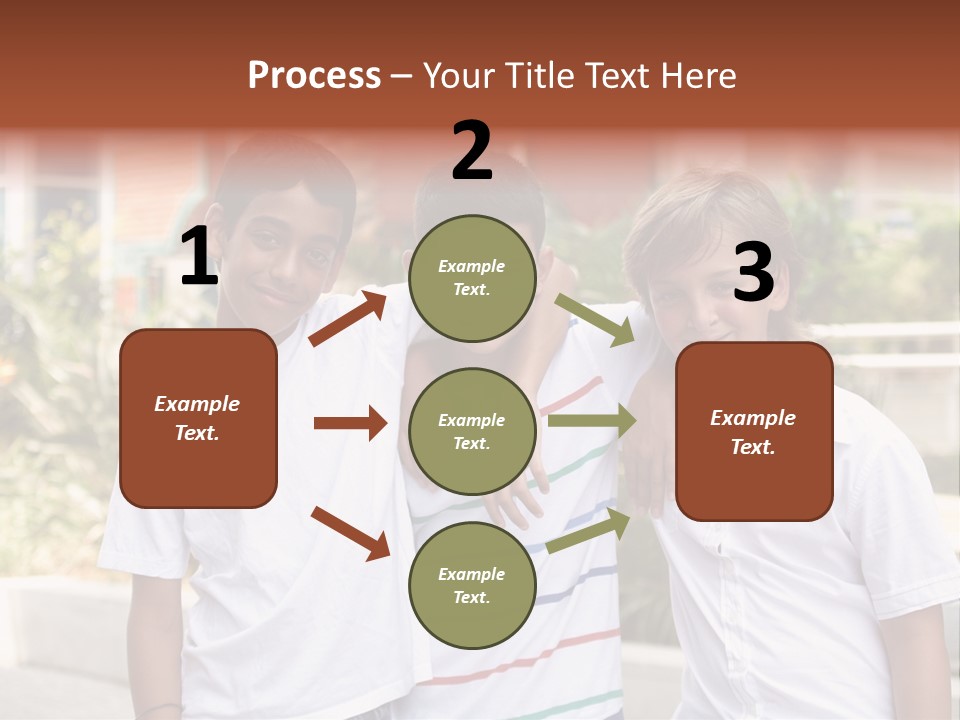 Process – Your Title Text Here

1

Example Text.

2

Example Text.

Example Text.

Example Text.

3

Example Text.